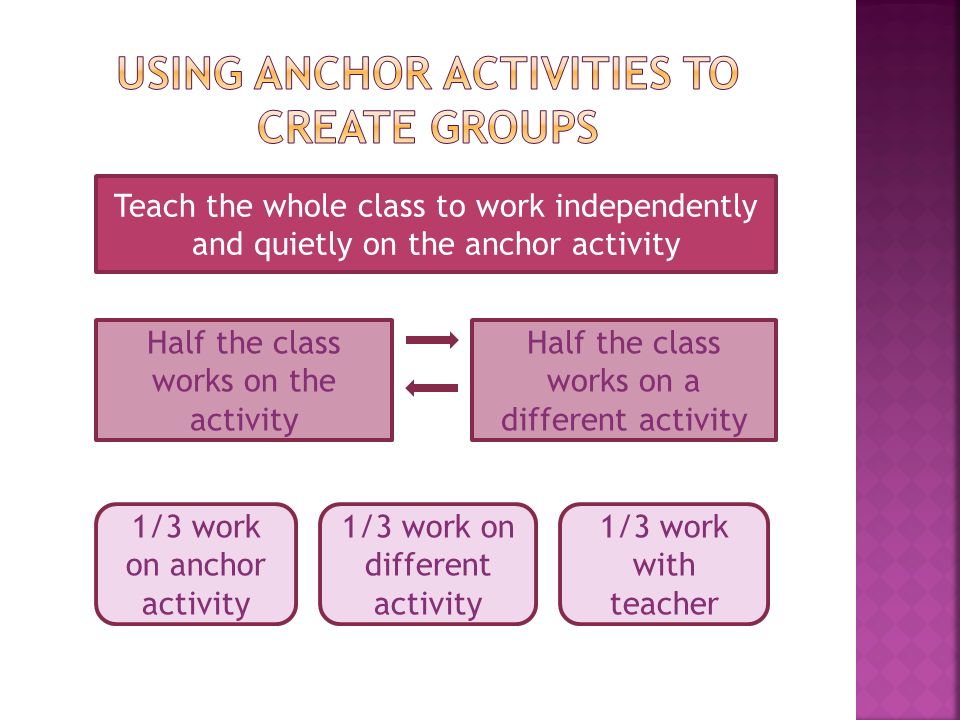 USING ANCHOR ACTIVITIES TO CREATE GROUPS

Teach the whole class to work independently and quietly on the anchor activity

Half the class works on the activity

Half the class works on a different activity

1/3 work on anchor activity

1/3 work on different activity

1/3 work with teacher